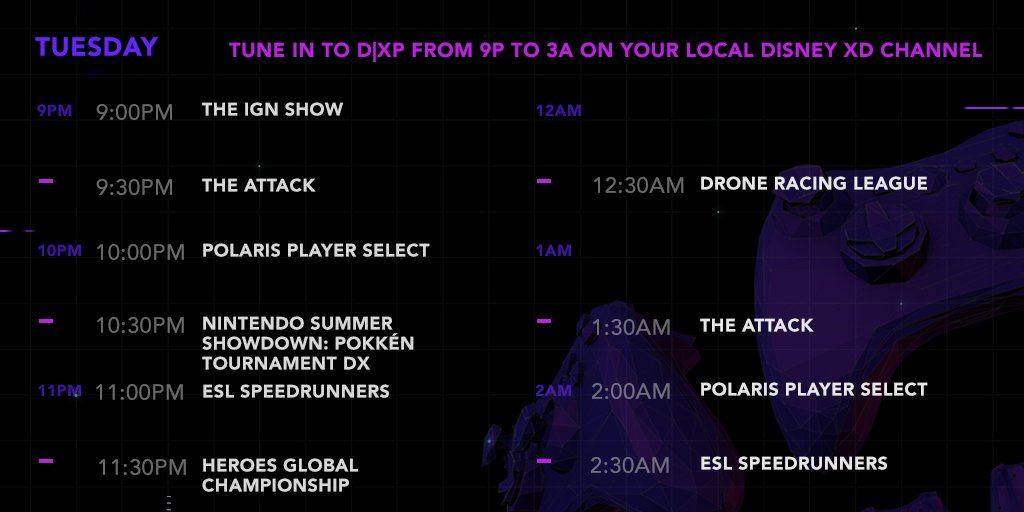 TUESDAY

TUNE IN TO D|XP FROM 9P TO 3A ON YOUR LOCAL DISNEY XD CHANNEL

9PM 9:00PM THE IGN SHOW

9:30PM THE ATTACK

10PM 10:00PM POLARIS PLAYER SELECT

10:30PM NINTENDO SUMMER SHOWDOWN: POKKÉN TOURNAMENT DX

11PM 11:00PM ESL SPEEDRUNNERS

11:30PM HEROES GLOBAL CHAMPIONSHIP

12AM

12:30AM DRONE RACING LEAGUE

1AM

1:30AM THE ATTACK

2AM 2:00AM POLARIS PLAYER SELECT

2:30AM ESL SPEEDRUNNERS